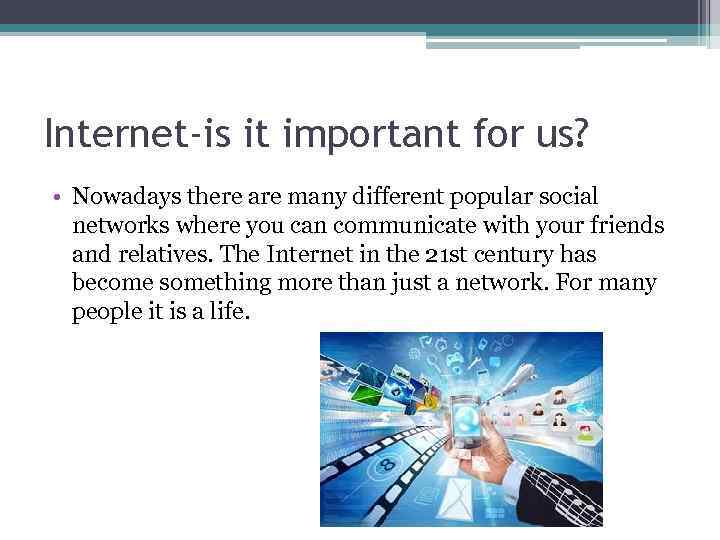 Internet-is it important for us?

• Nowadays there are many different popular social networks where you can communicate with your friends and relatives. The Internet in the 21st century has become something more than just a network. For many people it is a life.